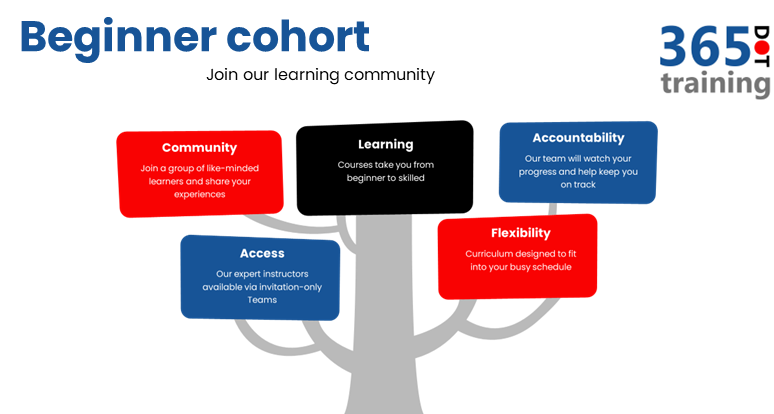 Beginner cohort

Join our learning community

365 DOT training

Community

Join a group of like-minded learners and share your experiences

Learning

Courses take you from beginner to skilled

Accountability

Our team will watch your progress and help keep you on track

Access

Our expert instructors available via invitation-only Teams

Flexibility

Curriculum designed to fit into your busy schedule